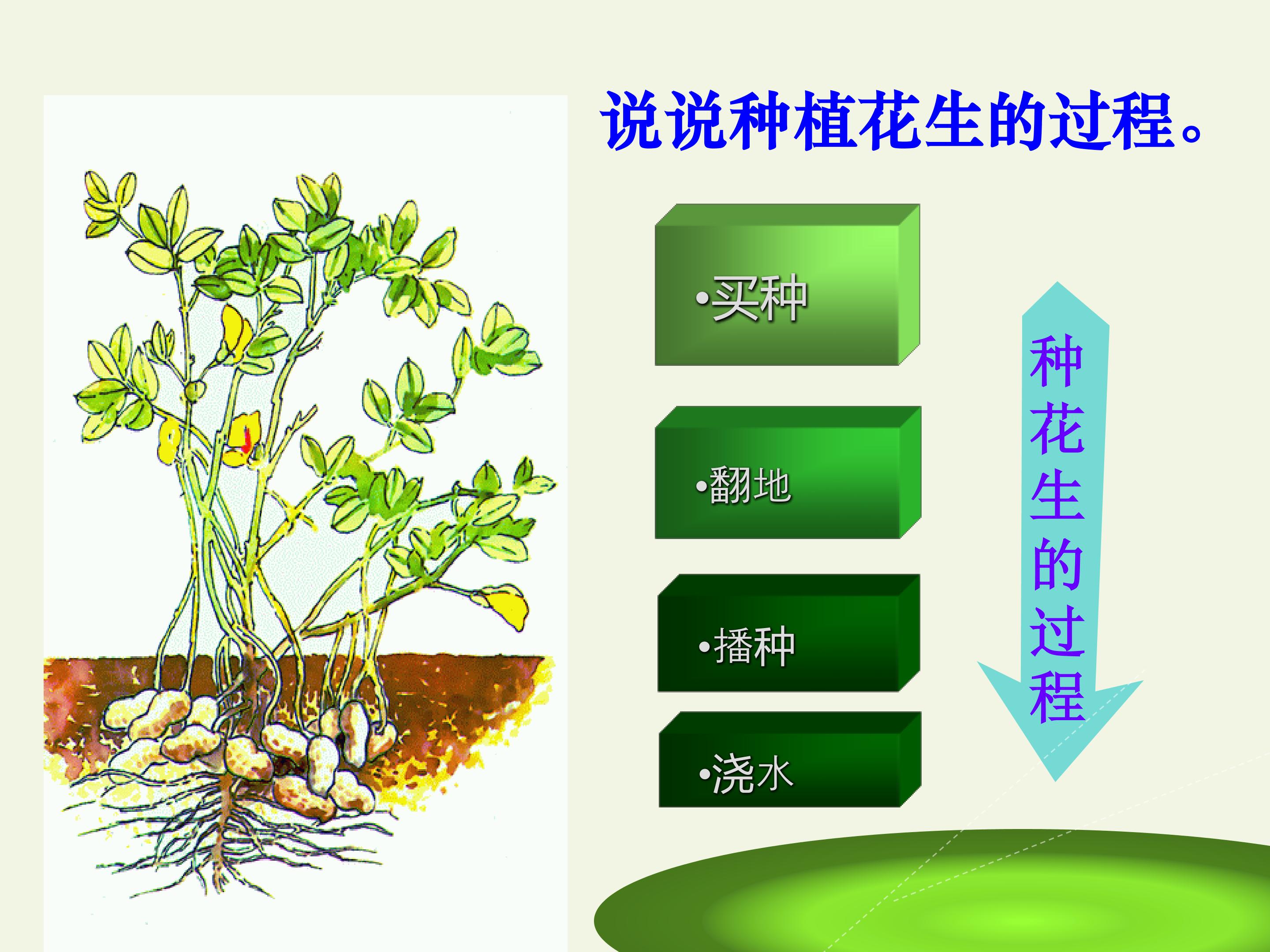 说说种植花生的过程。

•买种

•翻地

•播种

•浇水

种花生的过程